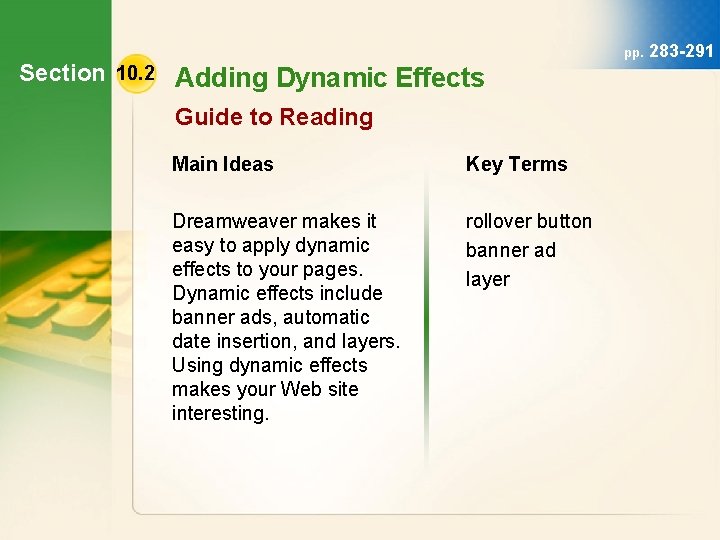 pp. 283-291

Section 10.2 Adding Dynamic Effects

Guide to Reading

Main Ideas

Dreamweaver makes it easy to apply dynamic effects to your pages. Dynamic effects include banner ads, automatic date insertion, and layers. Using dynamic effects makes your Web site interesting.

Key Terms

rollover button
banner ad
layer